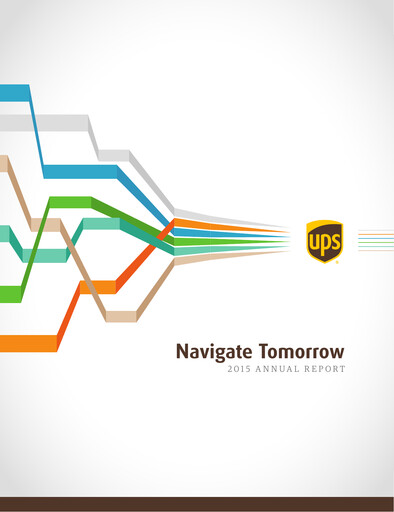 ups

Navigate Tomorrow
2015 ANNUAL REPORT